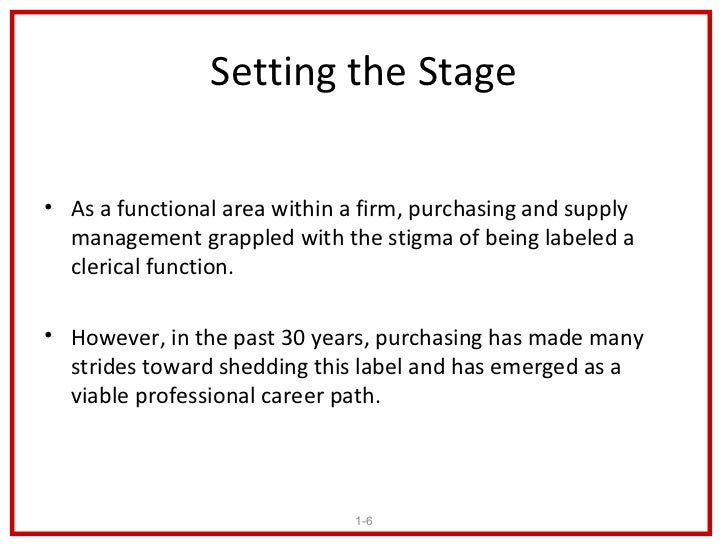 Setting the Stage

• As a functional area within a firm, purchasing and supply management grappled with the stigma of being labeled a clerical function.

• However, in the past 30 years, purchasing has made many strides toward shedding this label and has emerged as a viable professional career path.

1-6